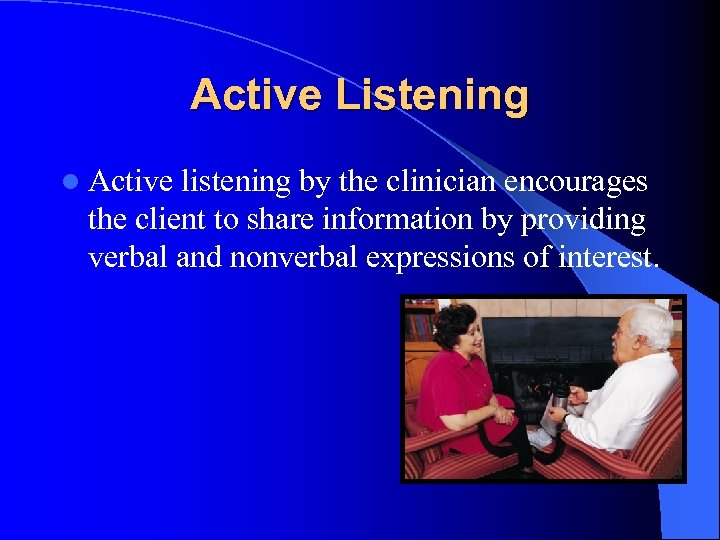 Active Listening

Active listening by the clinician encourages the client to share information by providing verbal and nonverbal expressions of interest.